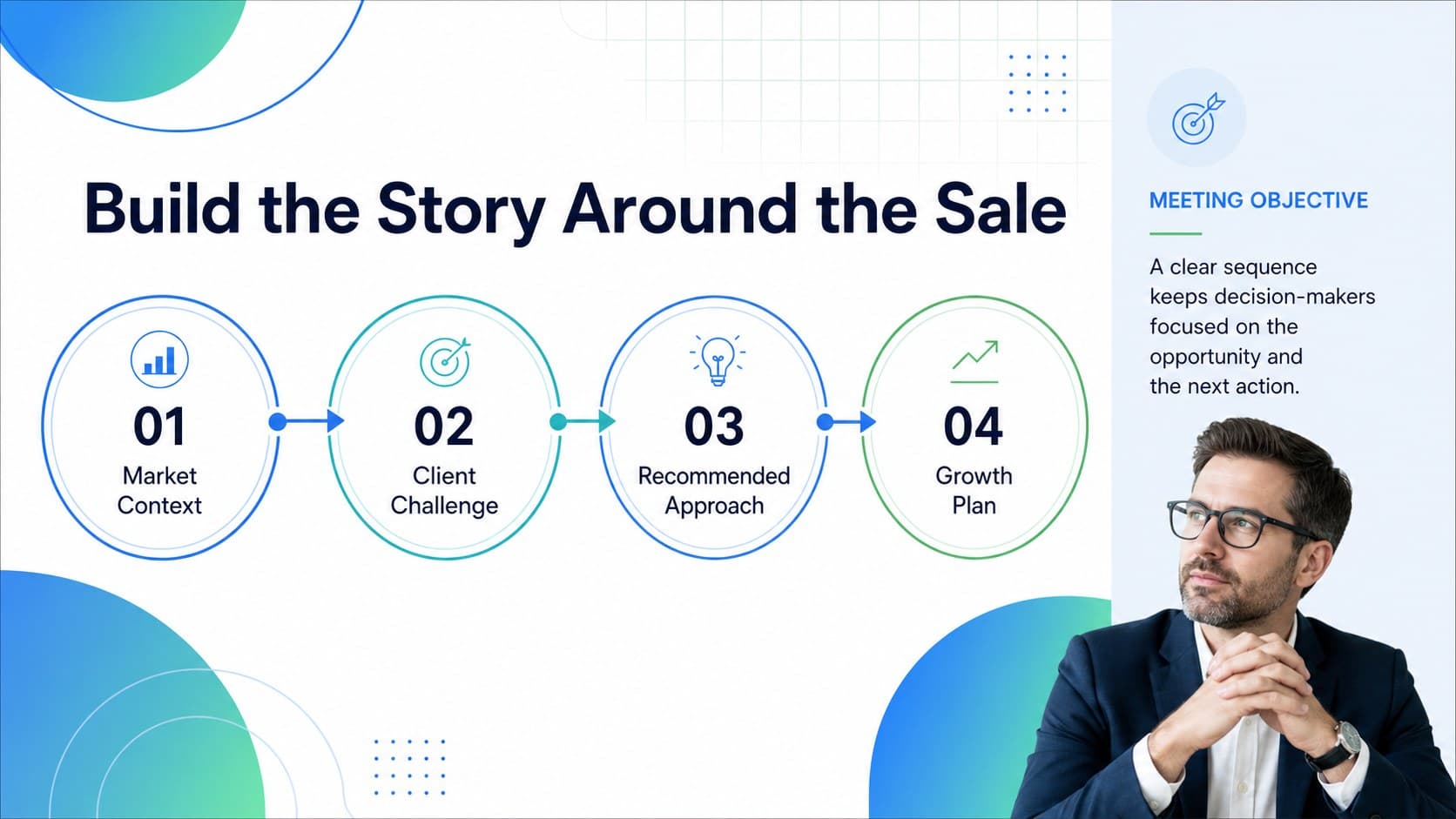 Build the Story Around the Sale

01
Market Context

02
Client Challenge

03
Recommended Approach

04
Growth Plan

MEETING OBJECTIVE

A clear sequence keeps decision-makers focused on the opportunity and the next action.